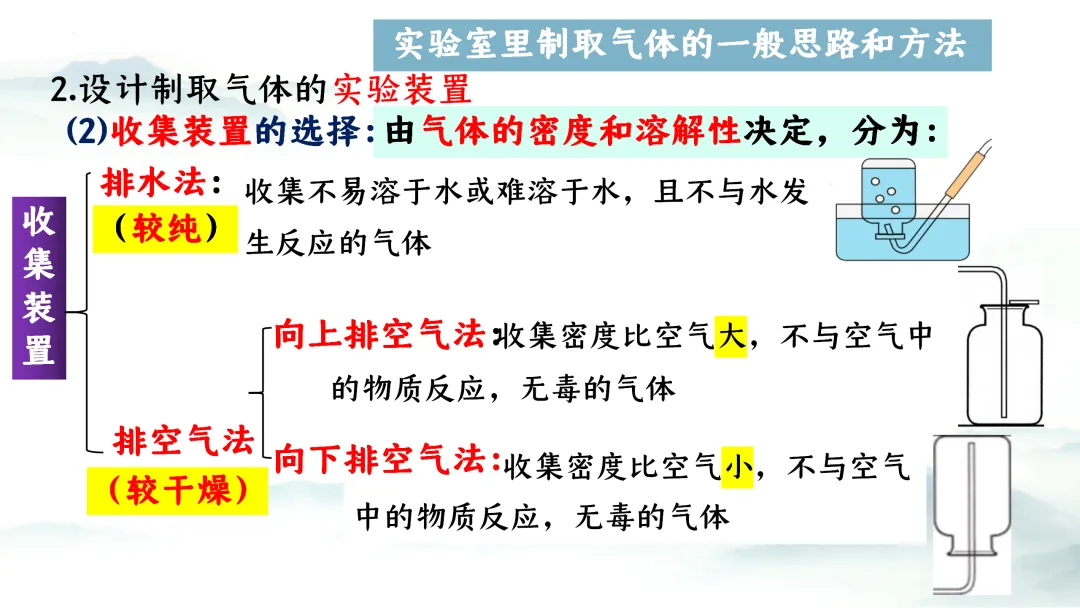 实验室里制取气体的一般思路和方法

2.设计制取气体的实验装置

(2)收集装置的选择：由气体的密度和溶解性决定，分为：

收集装置

排水法：（较纯）收集不易溶于水或难溶于水，且不与水发生反应的气体

排空气法（较干燥）

向上排空气法：收集密度比空气大，不与空气中的物质反应，无毒的气体

向下排空气法：收集密度比空气小，不与空气中的物质反应，无毒的气体